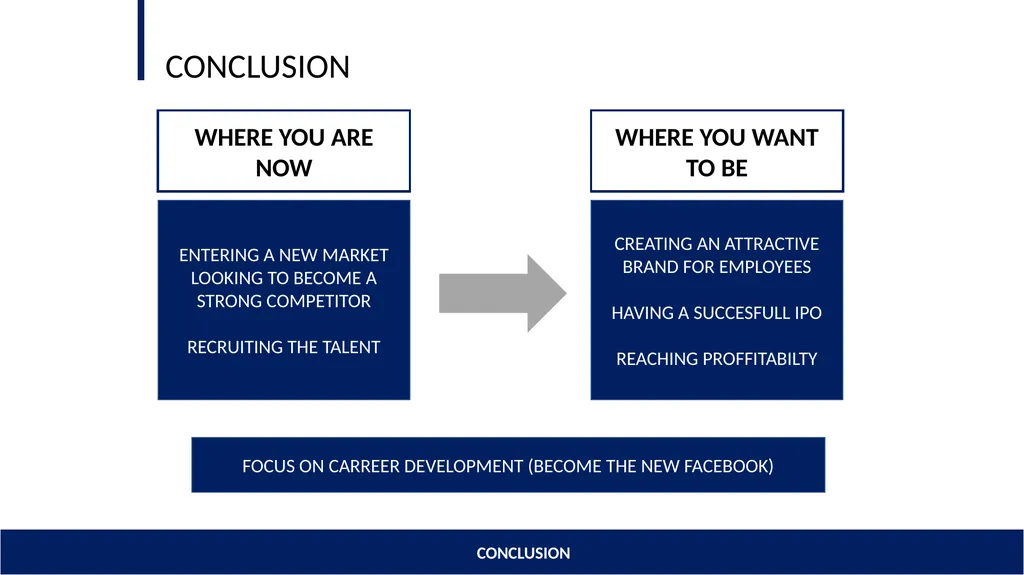 CONCLUSION

WHERE YOU ARE NOW

ENTERING A NEW MARKET LOOKING TO BECOME A STRONG COMPETITOR

RECRUITING THE TALENT

WHERE YOU WANT TO BE

CREATING AN ATTRACTIVE BRAND FOR EMPLOYEES

HAVING A SUCCESFULL IPO

REACHING PROFFITABILTY

FOCUS ON CARREER DEVELOPMENT (BECOME THE NEW FACEBOOK)

CONCLUSION